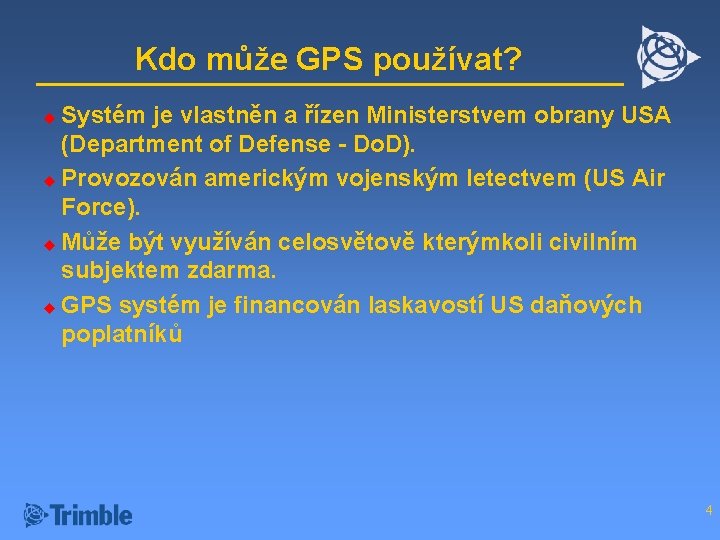 Kdo může GPS používat?

Systém je vlastněn a řízen Ministerstvem obrany USA (Department of Defense - DoD).

Provozován americkým vojenským letectvem (US Air Force).

Může být využíván celosvětově kterýmkoli civilním subjektem zdarma.

GPS systém je financován laskavostí US daňových poplatníků

Trimble

4